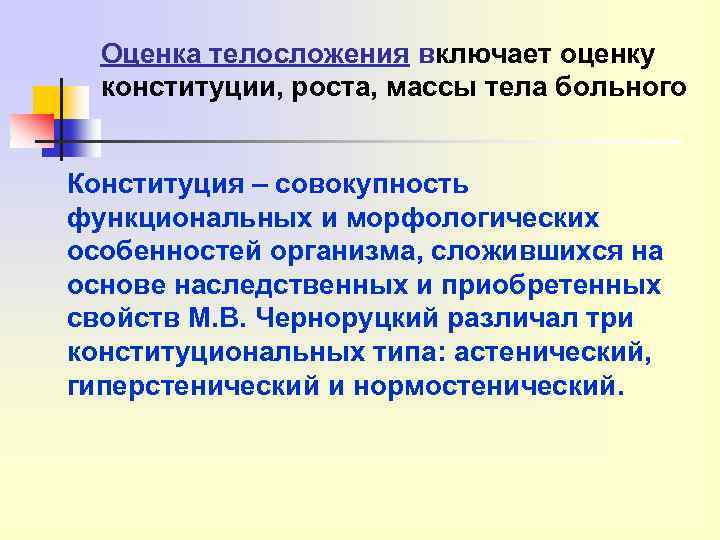 Оценка телосложения включает оценку конституции, роста, массы тела больного

Конституция – совокупность функциональных и морфологических особенностей организма, сложившихся на основе наследственных и приобретенных свойств М.В. Черноруцкий различал три конституциональных типа: астенический, гиперстенический и нормостенический.